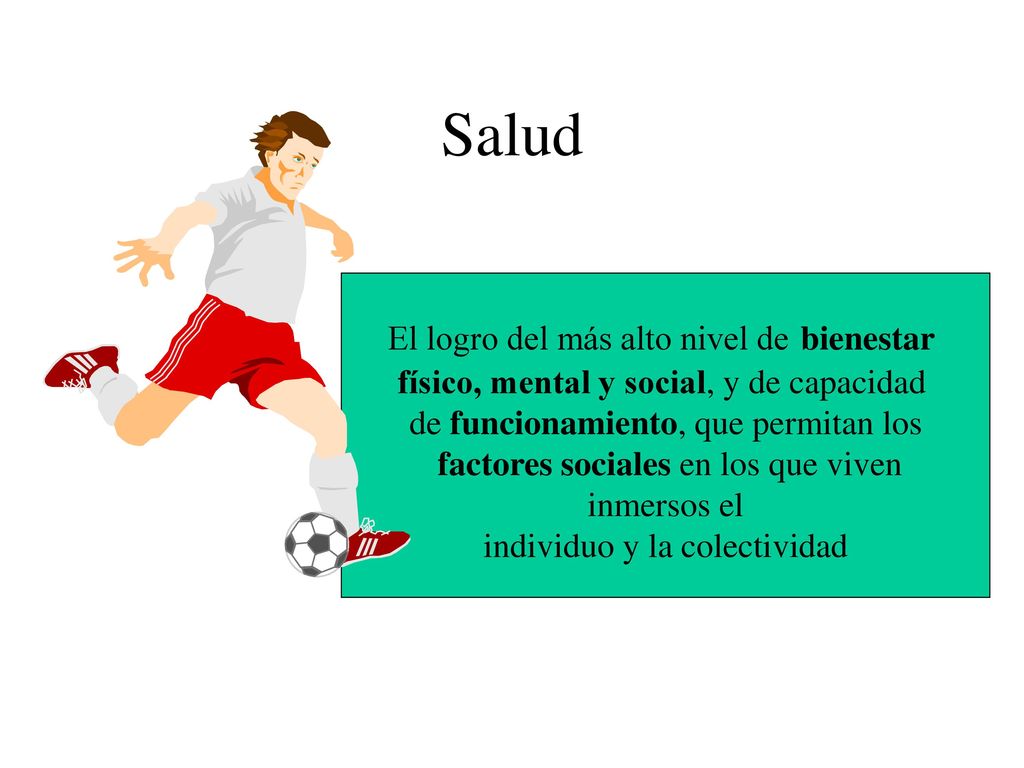 Salud

El logro del más alto nivel de bienestar físico, mental y social, y de capacidad de funcionamiento, que permitan los factores sociales en los que viven inmersos el individuo y la colectividad